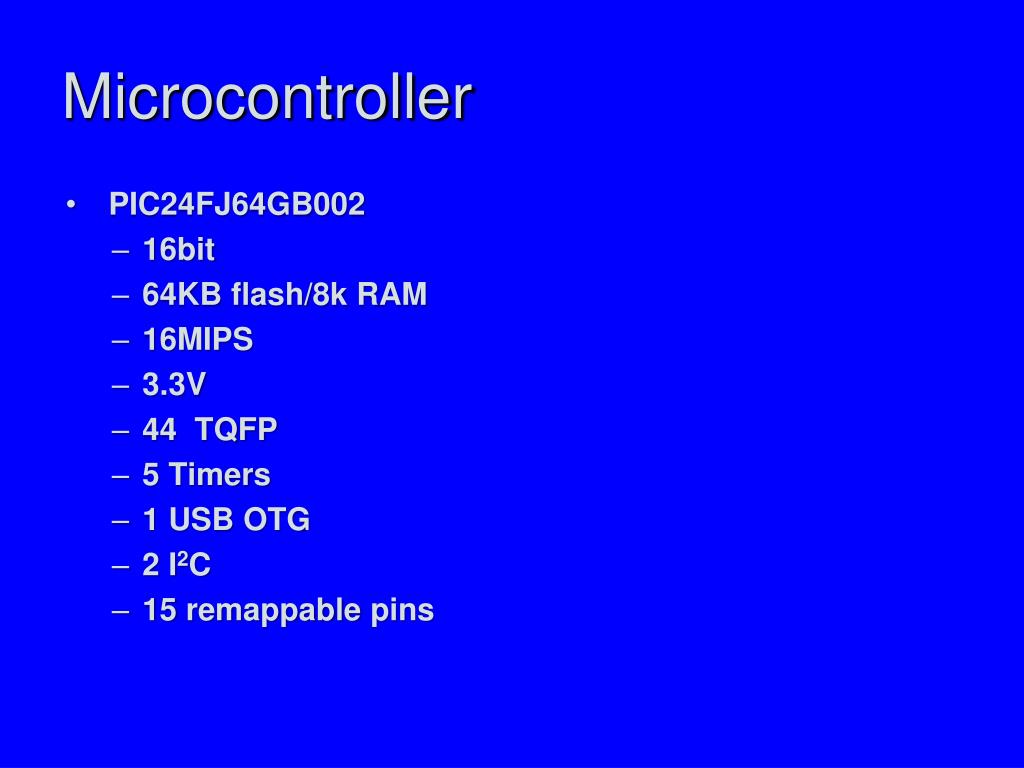 Microcontroller

• PIC24FJ64GB002
– 16bit
– 64KB flash/8k RAM
– 16MIPS
– 3.3V
– 44 TQFP
– 5 Timers
– 1 USB OTG
– 2 $I^2C$
– 15 remappable pins